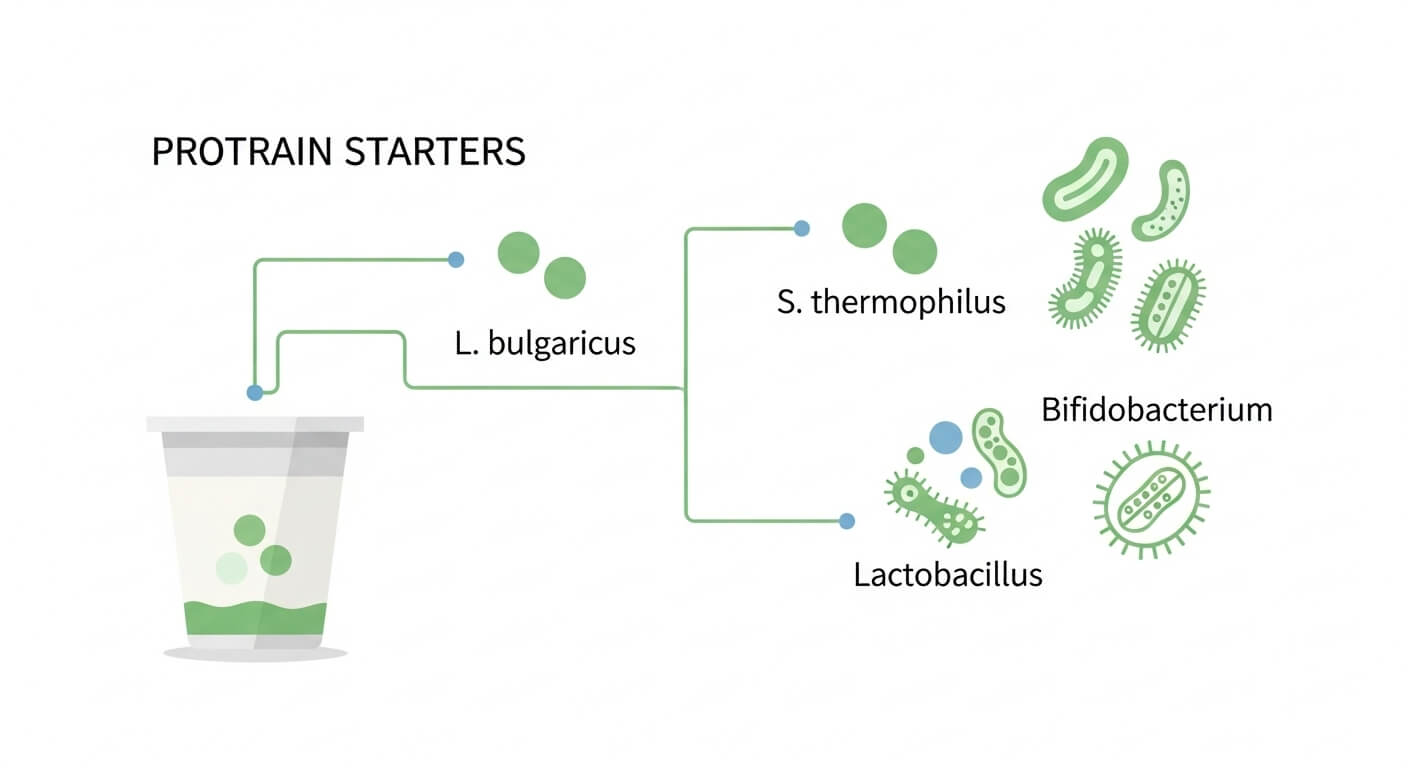 PROTRAIN STARTERS

L. bulgaricus

S. thermophilus

Bifidobacterium

Lactobacillus